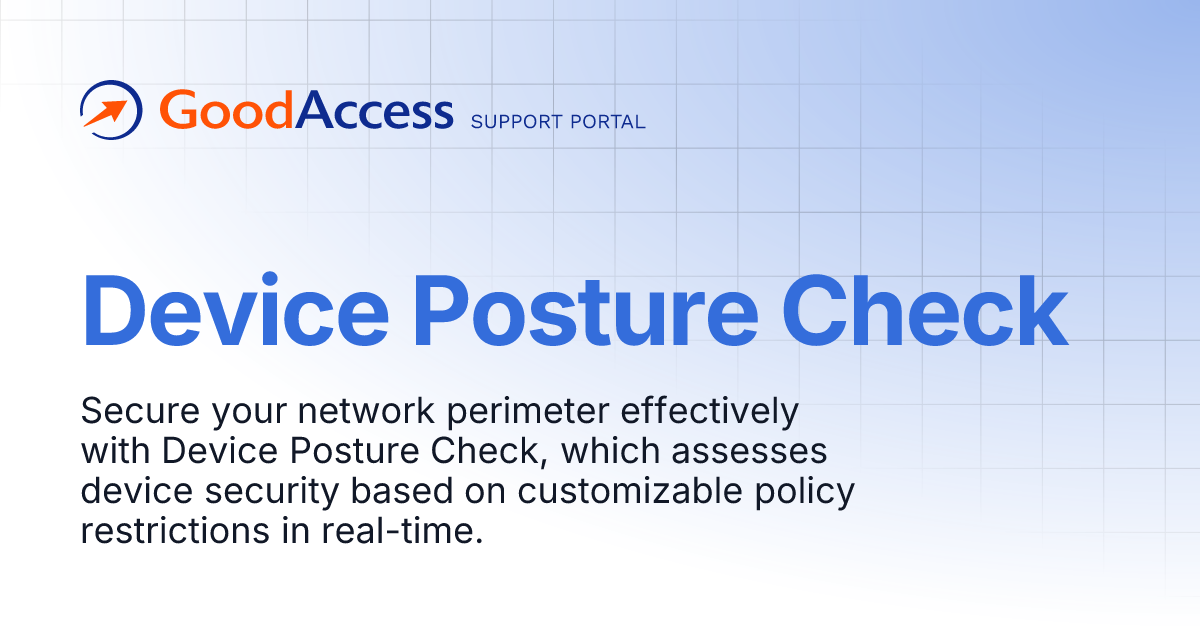 GoodAccess SUPPORT PORTAL

Device Posture Check

Secure your network perimeter effectively with Device Posture Check, which assesses device security based on customizable policy restrictions in real-time.